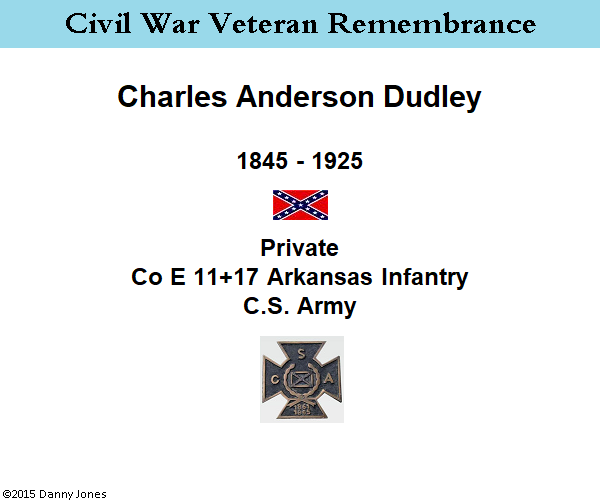 Civil War Veteran Remembrance

Charles Anderson Dudley

1845 - 1925

Private
Co E 11+17 Arkansas Infantry
C.S. Army

S
C A
1861
1865

©2015 Danny Jones